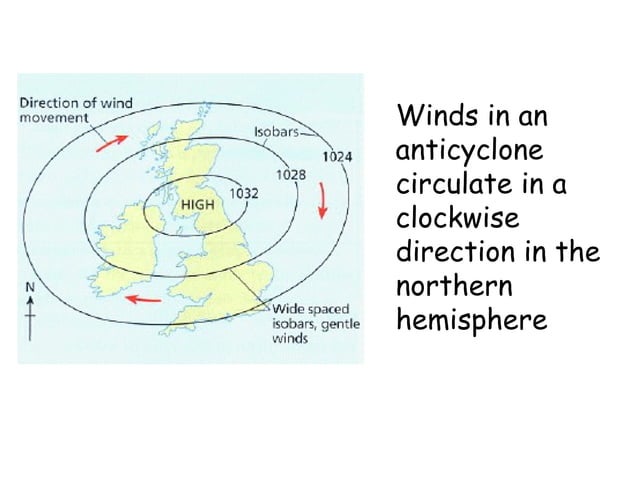 Direction of wind movement

Isobars

1024

1028

1032

HIGH

N

Wide spaced isobars, gentle winds

Winds in an anticyclone circulate in a clockwise direction in the northern hemisphere